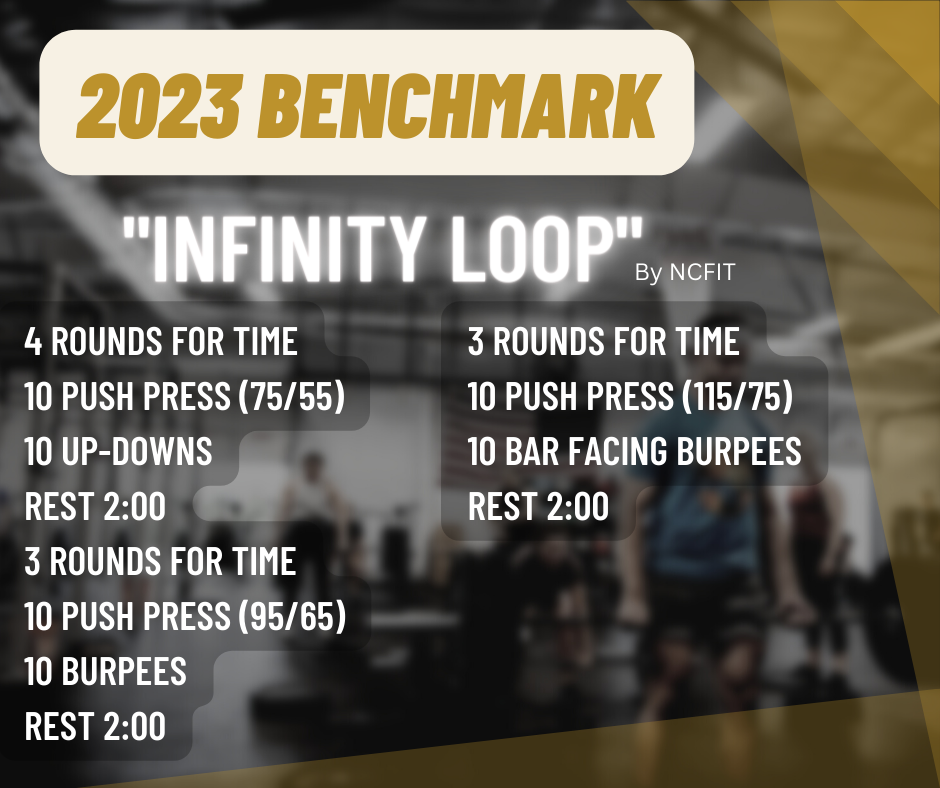 2023 BENCHMARK

"INFINITY LOOP" By NCFIT

4 ROUNDS FOR TIME
10 PUSH PRESS (75/55)
10 UP-DOWNS
REST 2:00
3 ROUNDS FOR TIME
10 PUSH PRESS (95/65)
10 BURPEES
REST 2:00

3 ROUNDS FOR TIME
10 PUSH PRESS (115/75)
10 BAR FACING BURPEES
REST 2:00